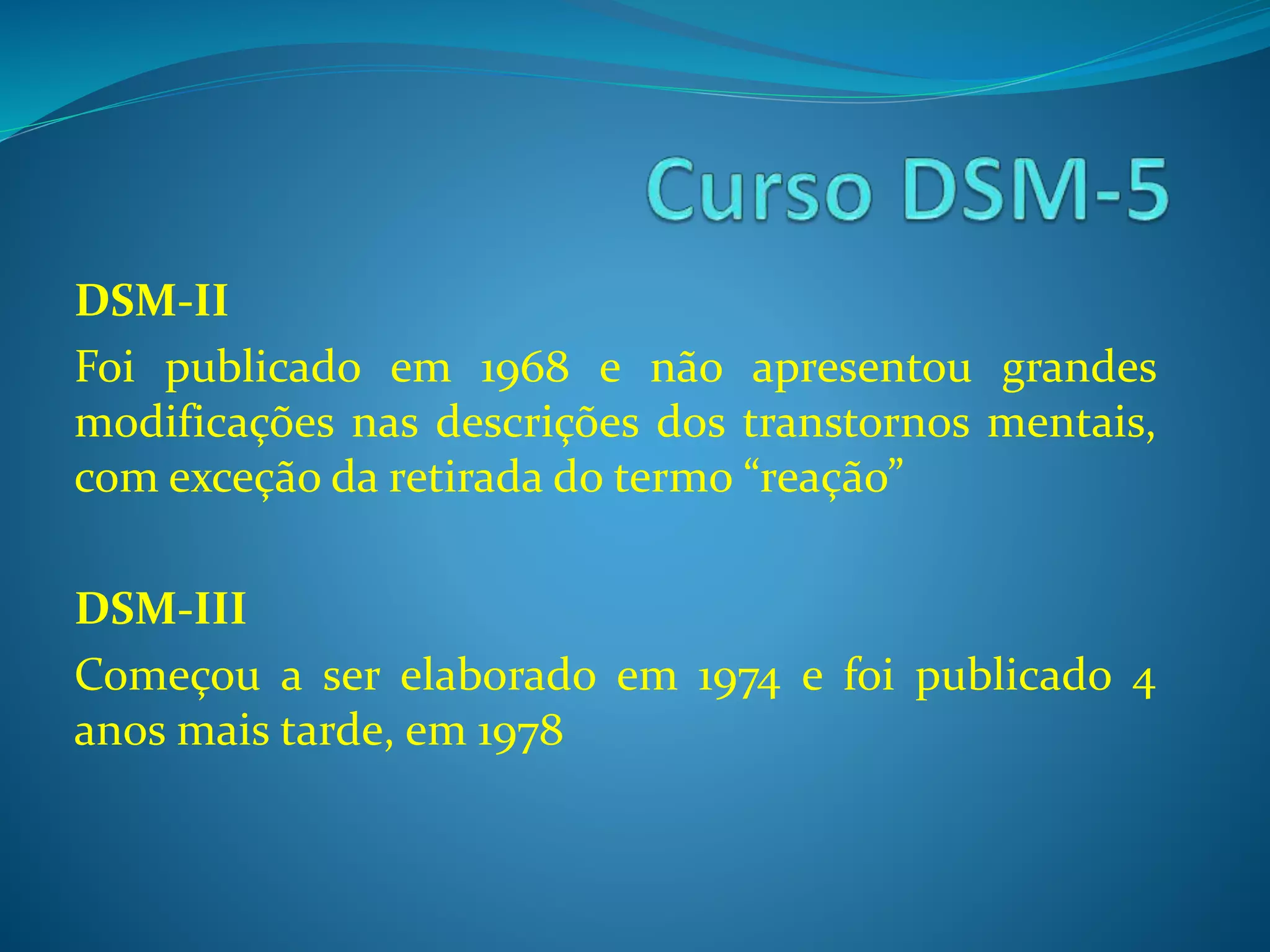 Curso DSM-5

DSM-II

Foi publicado em 1968 e não apresentou grandes modificações nas descrições dos transtornos mentais, com exceção da retirada do termo “reação”

DSM-III

Começou a ser elaborado em 1974 e foi publicado 4 anos mais tarde, em 1978